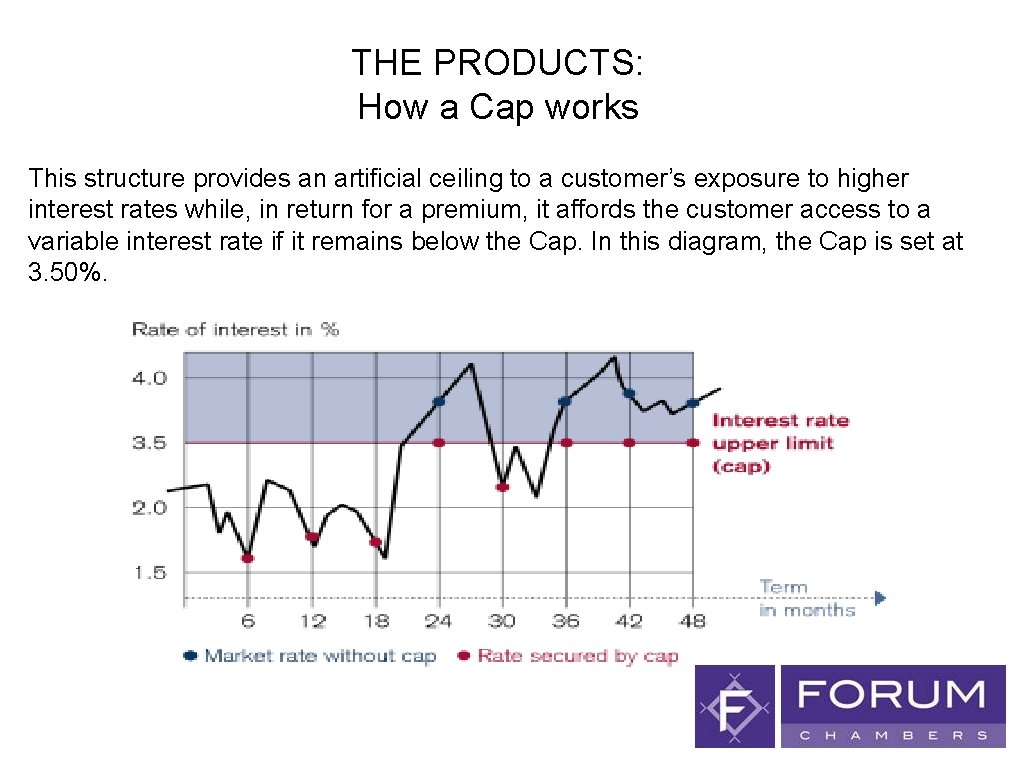 THE PRODUCTS:
How a Cap works

This structure provides an artificial ceiling to a customer's exposure to higher interest rates while, in return for a premium, it affords the customer access to a variable interest rate if it remains below the Cap. In this diagram, the Cap is set at 3.50%.

Rate of interest in %

4.0
3.5
2.0
1.5

Interest rate upper limit (cap)

Term in months

6 12 18 24 30 36 42 48

Market rate without cap
Rate secured by cap

F
FORUM
CHAMBERS